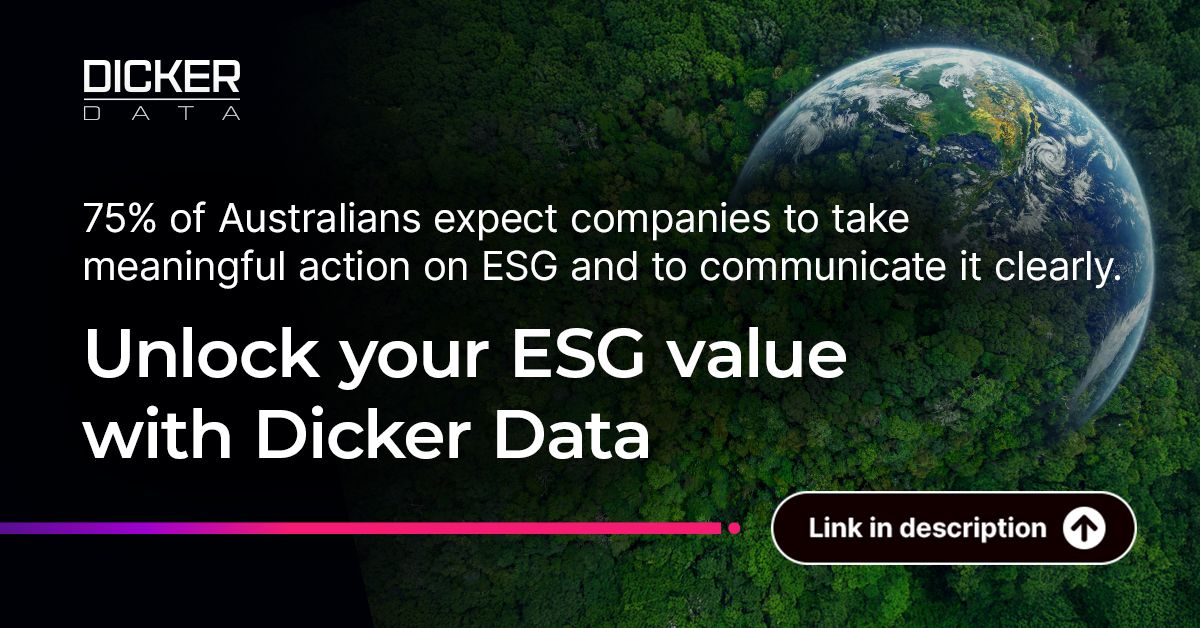 DICKER
DATA

75% of Australians expect companies to take meaningful action on ESG and to communicate it clearly.

Unlock your ESG value with Dicker Data

Link in description